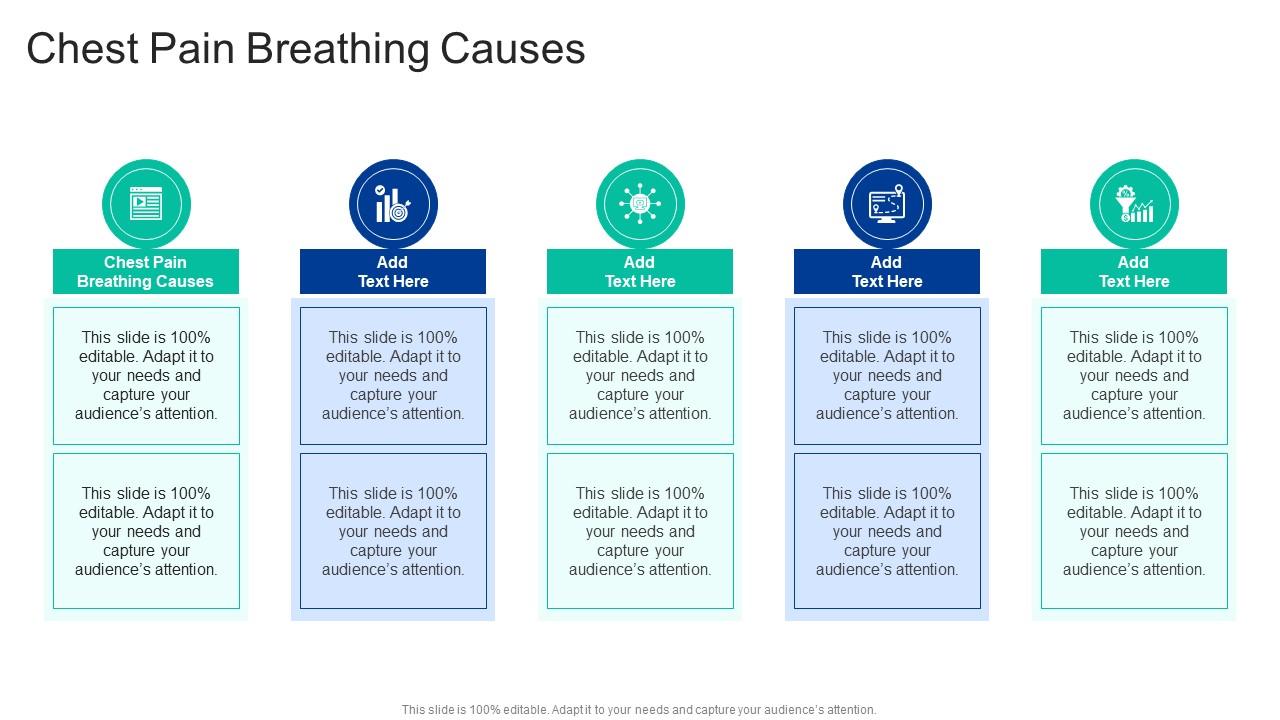 Chest Pain Breathing Causes

Chest Pain Breathing Causes

This slide is 100% editable. Adapt it to your needs and capture your audience's attention.

This slide is 100% editable. Adapt it to your needs and capture your audience's attention.

Add Text Here

This slide is 100% editable. Adapt it to your needs and capture your audience's attention.

This slide is 100% editable. Adapt it to your needs and capture your audience's attention.

Add Text Here

This slide is 100% editable. Adapt it to your needs and capture your audience's attention.

This slide is 100% editable. Adapt it to your needs and capture your audience's attention.

Add Text Here

This slide is 100% editable. Adapt it to your needs and capture your audience's attention.

This slide is 100% editable. Adapt it to your needs and capture your audience's attention.

Add Text Here

This slide is 100% editable. Adapt it to your needs and capture your audience's attention.

This slide is 100% editable. Adapt it to your needs and capture your audience's attention.

This slide is 100% editable. Adapt it to your needs and capture your audience's attention.